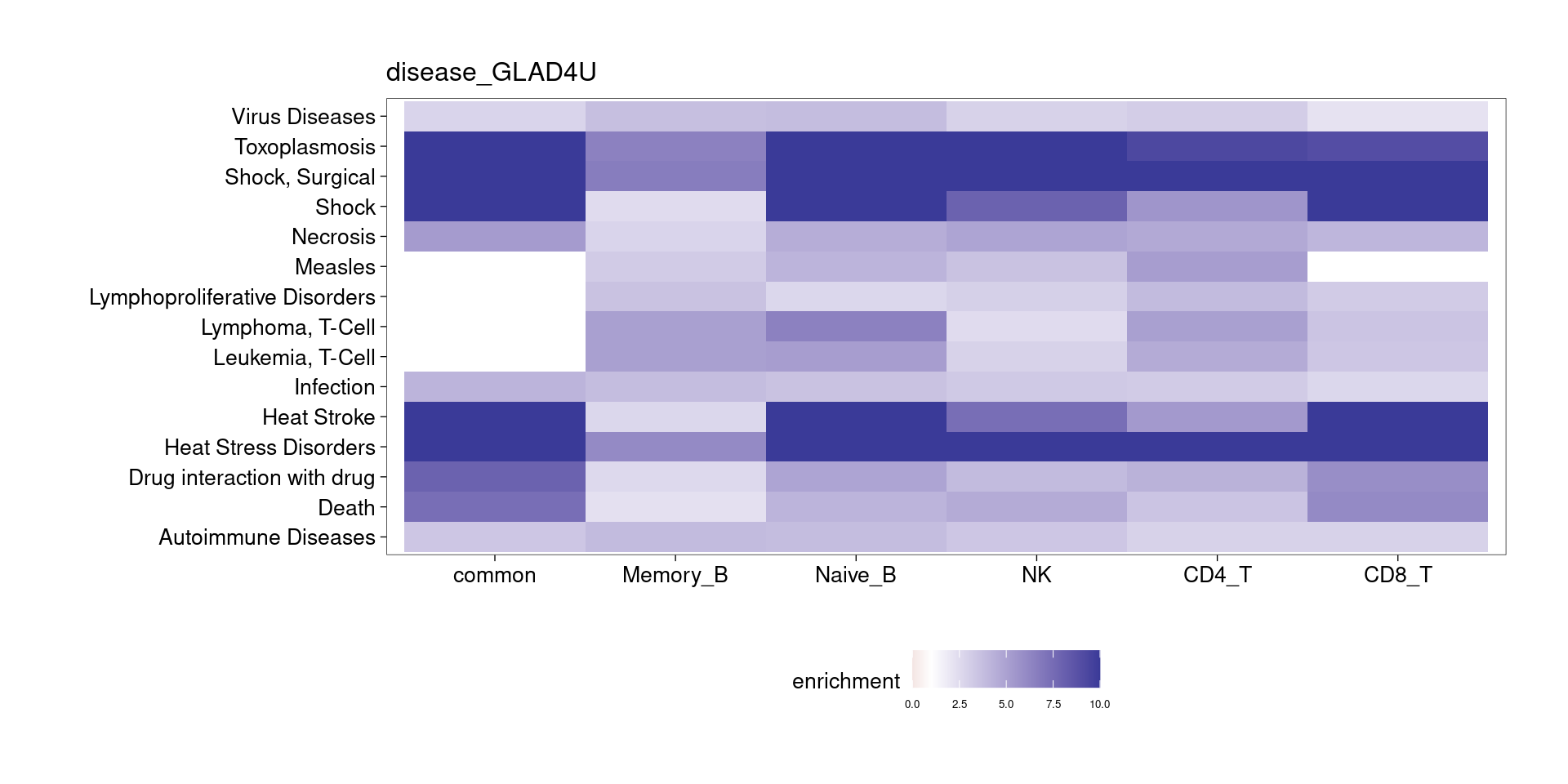 disease_GLAD4U

Virus Diseases
Toxoplasmosis
Shock, Surgical
Shock
Necrosis
Measles
Lymphoproliferative Disorders
Lymphoma, T-Cell
Leukemia, T-Cell
Infection
Heat Stroke
Heat Stress Disorders
Drug interaction with drug
Death
Autoimmune Diseases

common
Memory_B
Naive_B
NK
CD4_T
CD8_T

enrichment
0.0
2.5
5.0
7.5
10.0